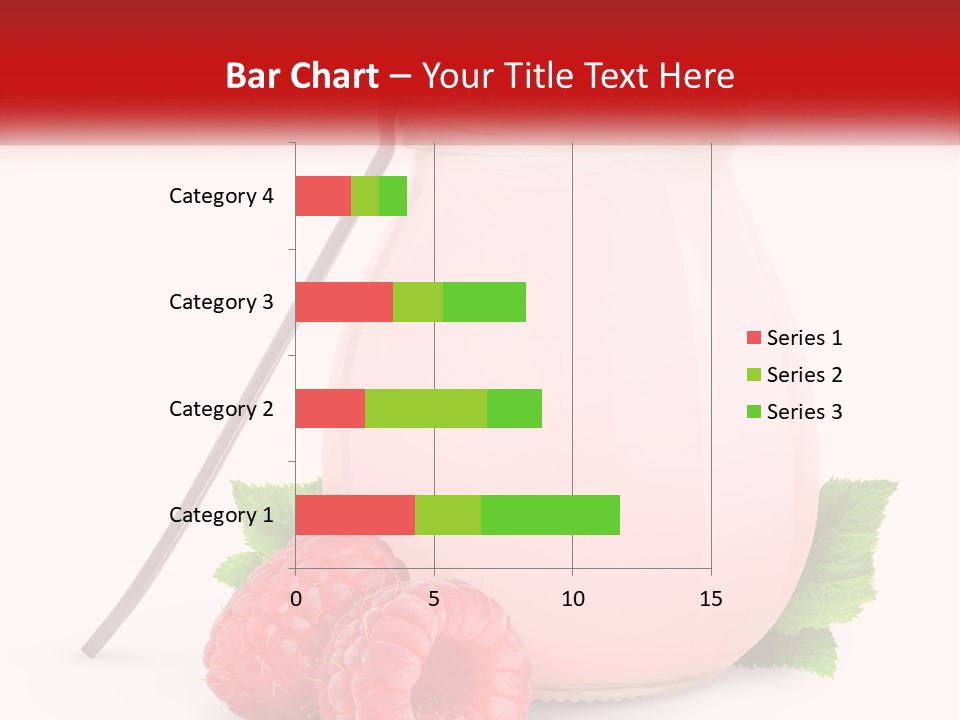 Bar Chart – Your Title Text Here

Category 4
Category 3
Category 2
Category 1

0
5
10
15

Series 1
Series 2
Series 3